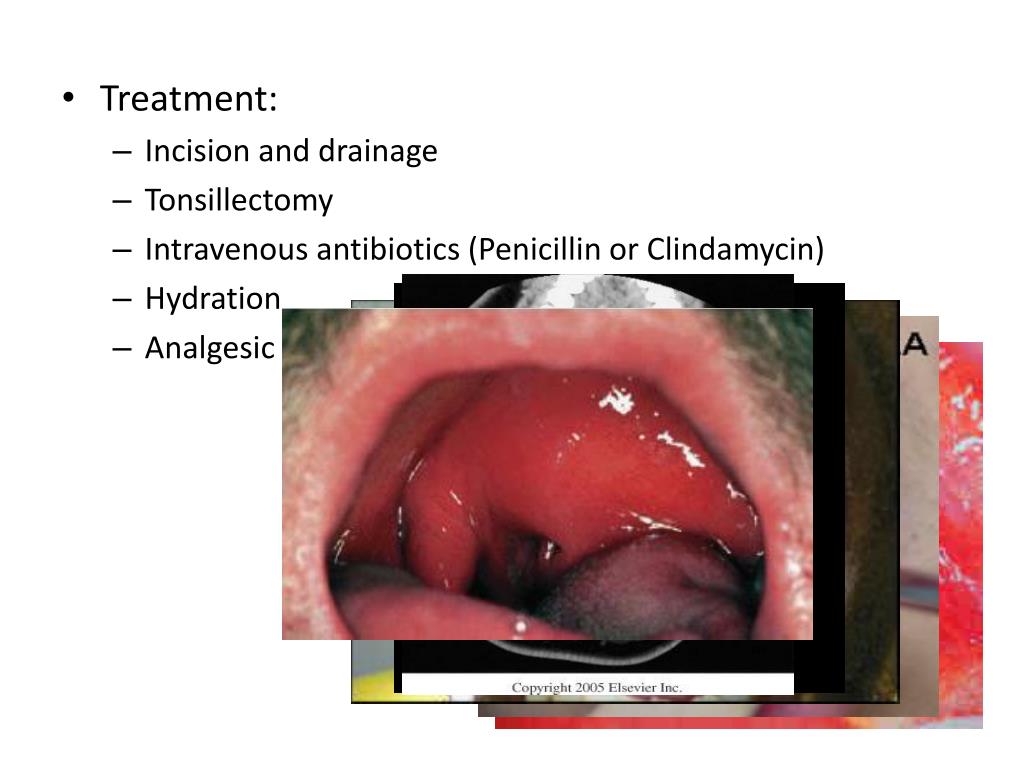 • Treatment:
– Incision and drainage
– Tonsillectomy
– Intravenous antibiotics (Penicillin or Clindamycin)
– Hydration
– Analgesic

A

Copyright 2005 Elsevier Inc.